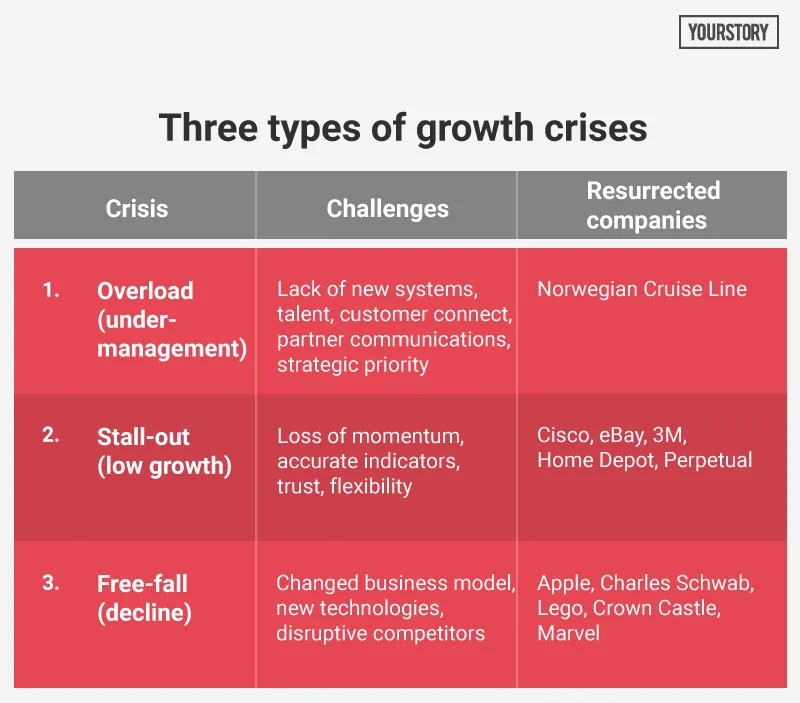 YOURSTORY

Three types of growth crises

| Crisis | Challenges | Resurrected companies |
|---|---|---|
| 1. Overload (under-management) | Lack of new systems, talent, customer connect, partner communications, strategic priority | Norwegian Cruise Line |
| 2. Stall-out (low growth) | Loss of momentum, accurate indicators, trust, flexibility | Cisco, eBay, 3M, Home Depot, Perpetual |
| 3. Free-fall (decline) | Changed business model, new technologies, disruptive competitors | Apple, Charles Schwab, Lego, Crown Castle, Marvel |